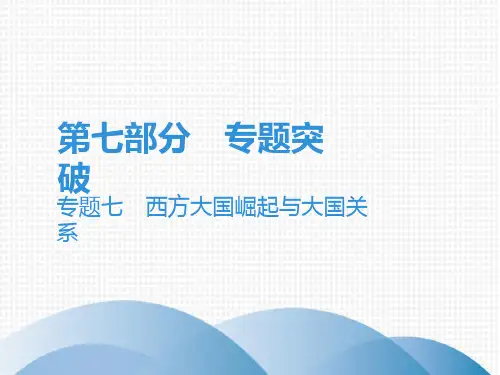 第七部分　专题突破

专题七　西方大国崛起与大国关系